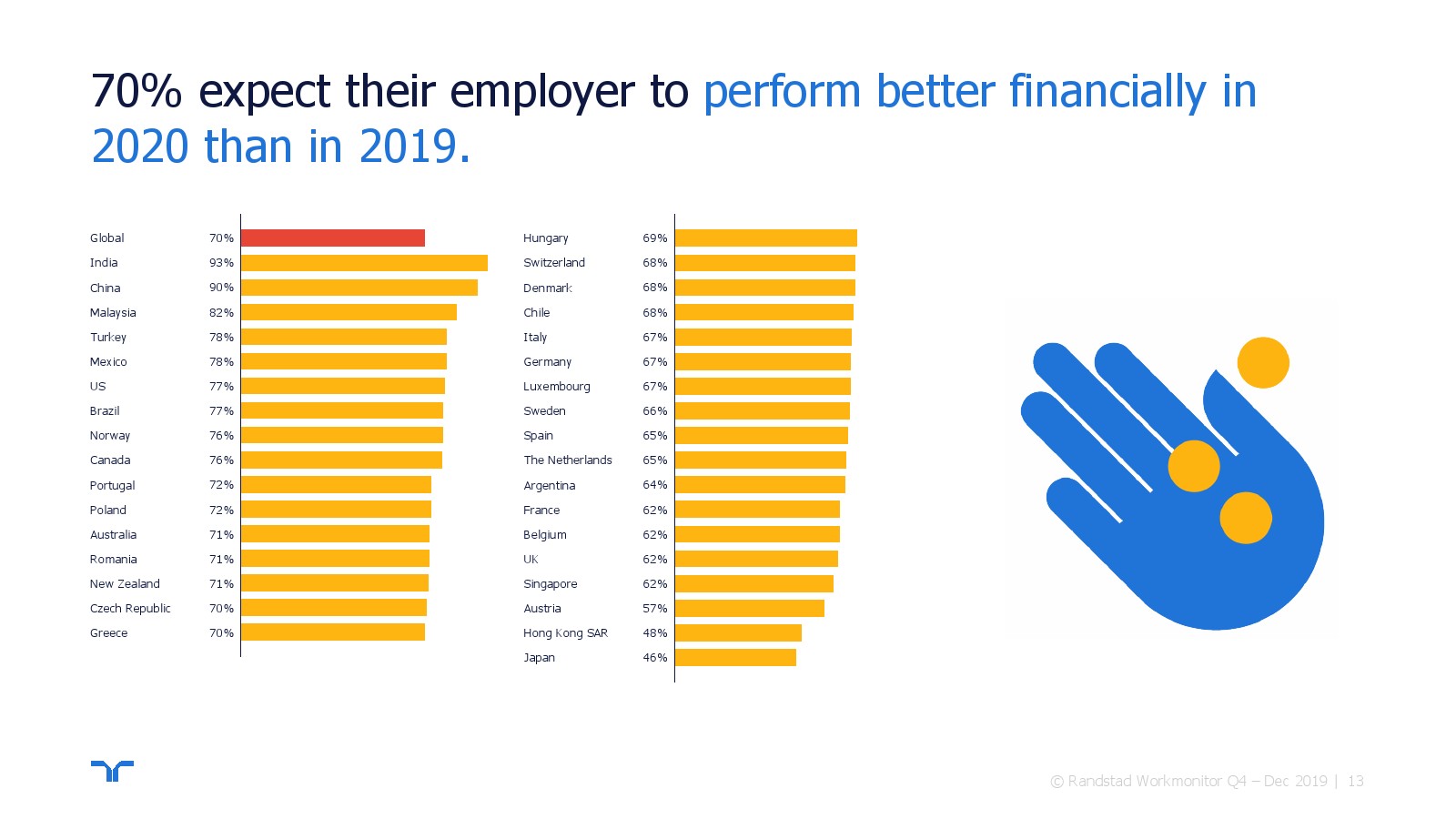 70% expect their employer to perform better financially in 2020 than in 2019.

| Global | 70% |
|---|---|
| India | 93% |
| China | 90% |
| Malaysia | 82% |
| Turkey | 78% |
| Mexico | 78% |
| US | 77% |
| Brazil | 77% |
| Norway | 76% |
| Canada | 76% |
| Portugal | 72% |
| Poland | 72% |
| Australia | 71% |
| Romania | 71% |
| New Zealand | 71% |
| Czech Republic | 70% |
| Greece | 70% |

| Hungary | 69% |
|---|---|
| Switzerland | 68% |
| Denmark | 68% |
| Chile | 68% |
| Italy | 67% |
| Germany | 67% |
| Luxembourg | 67% |
| Sweden | 66% |
| Spain | 65% |
| The Netherlands | 65% |
| Argentina | 64% |
| France | 62% |
| Belgium | 62% |
| UK | 62% |
| Singapore | 62% |
| Austria | 57% |
| Hong Kong SAR | 48% |
| Japan | 46% |

© Randstad Workmonitor Q4 – Dec 2019 | 13